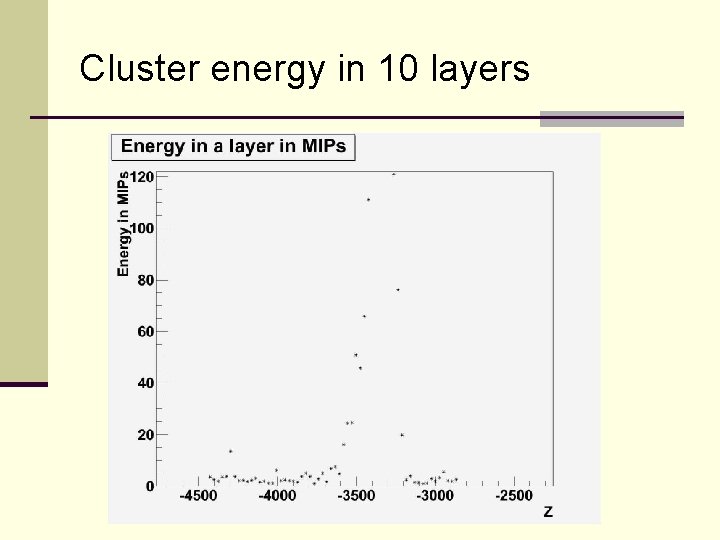 Cluster energy in 10 layers

Energy in a layer in MIPs

Energy in MIPs

120
100
80
60
40
20
0

-4500
-4000
-3500
-3000
-2500
Z